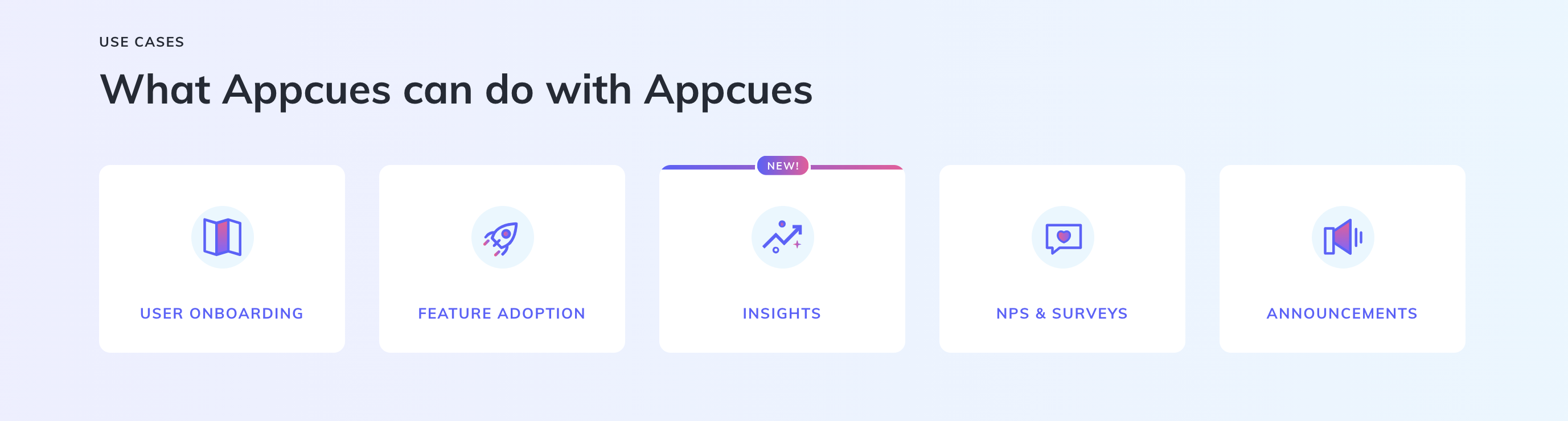 USE CASES

What Appcues can do with Appcues

USER ONBOARDING

FEATURE ADOPTION

NEW!

INSIGHTS

NPS & SURVEYS

ANNOUNCEMENTS